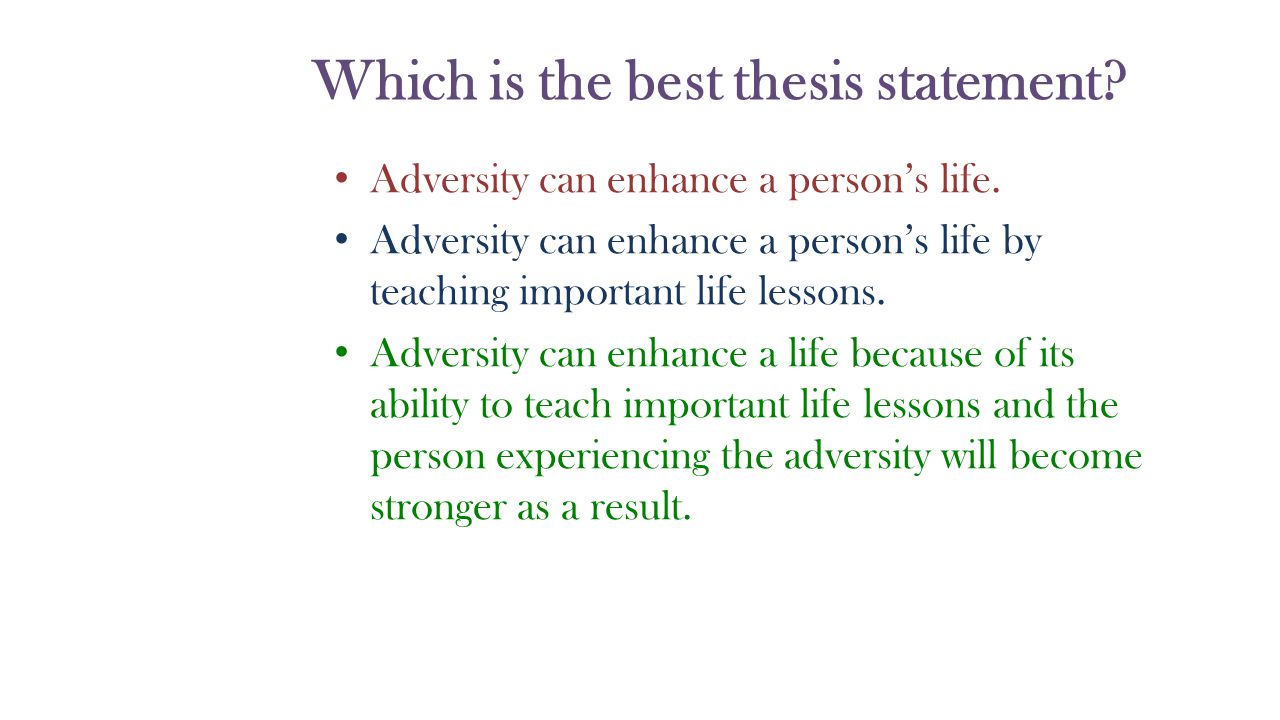 Which is the best thesis statement?

• Adversity can enhance a person’s life.
• Adversity can enhance a person’s life by teaching important life lessons.
• Adversity can enhance a life because of its ability to teach important life lessons and the person experiencing the adversity will become stronger as a result.